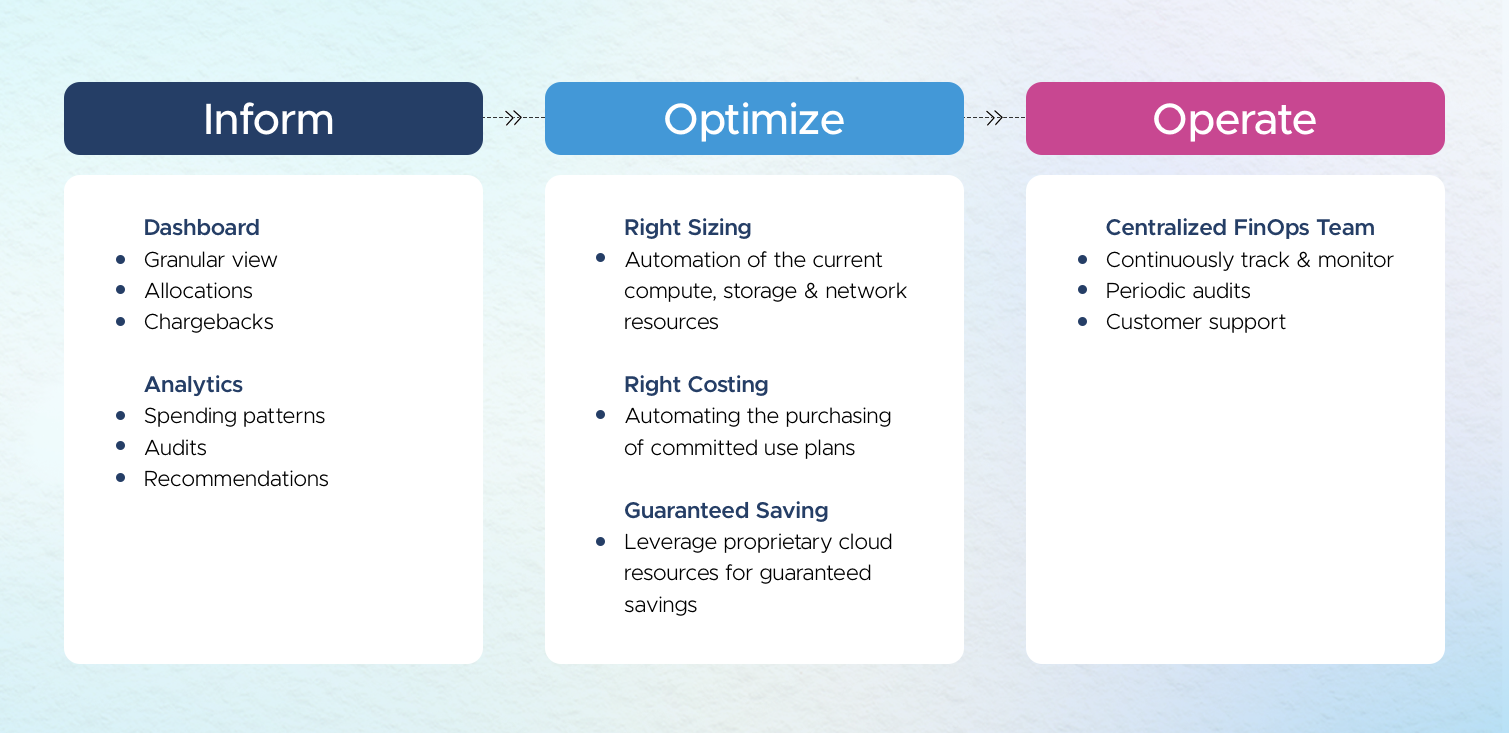 Inform

Dashboard
- Granular view
- Allocations
- Chargebacks

Analytics
- Spending patterns
- Audits
- Recommendations

Optimize

Right Sizing
- Automation of the current compute, storage & network resources

Right Costing
- Automating the purchasing of committed use plans

Guaranteed Saving
- Leverage proprietary cloud resources for guaranteed savings

Operate

Centralized FinOps Team
- Continuously track & monitor
- Periodic audits
- Customer support